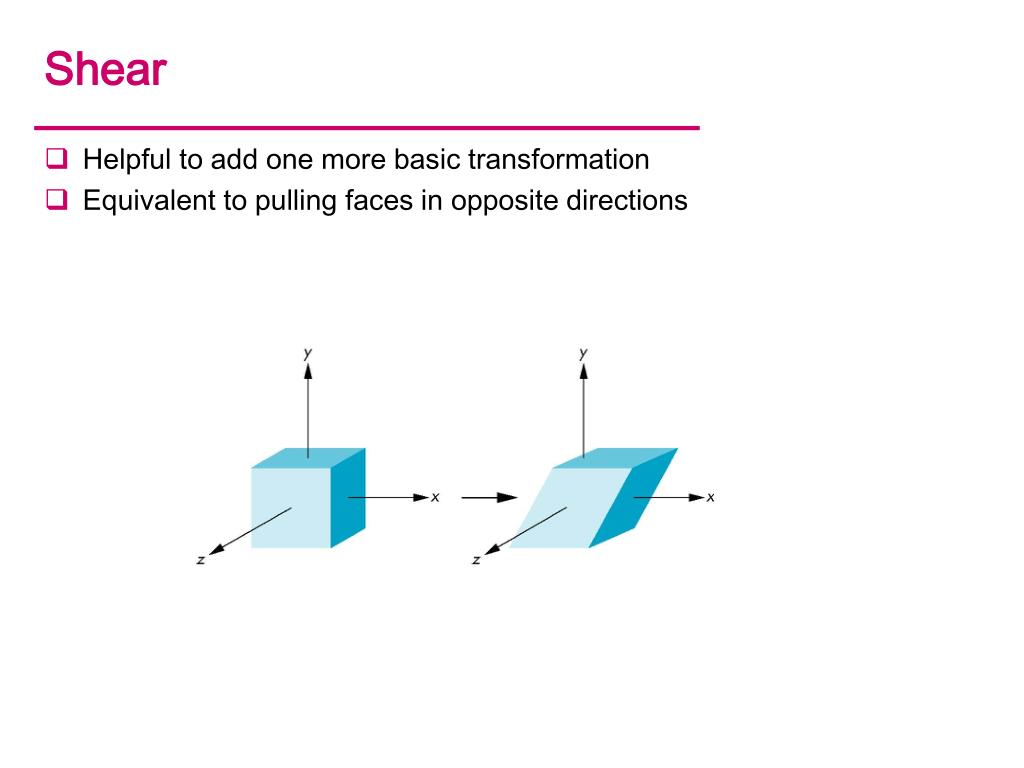 Shear

❑ Helpful to add one more basic transformation
❑ Equivalent to pulling faces in opposite directions

y
x
z

y
x
z